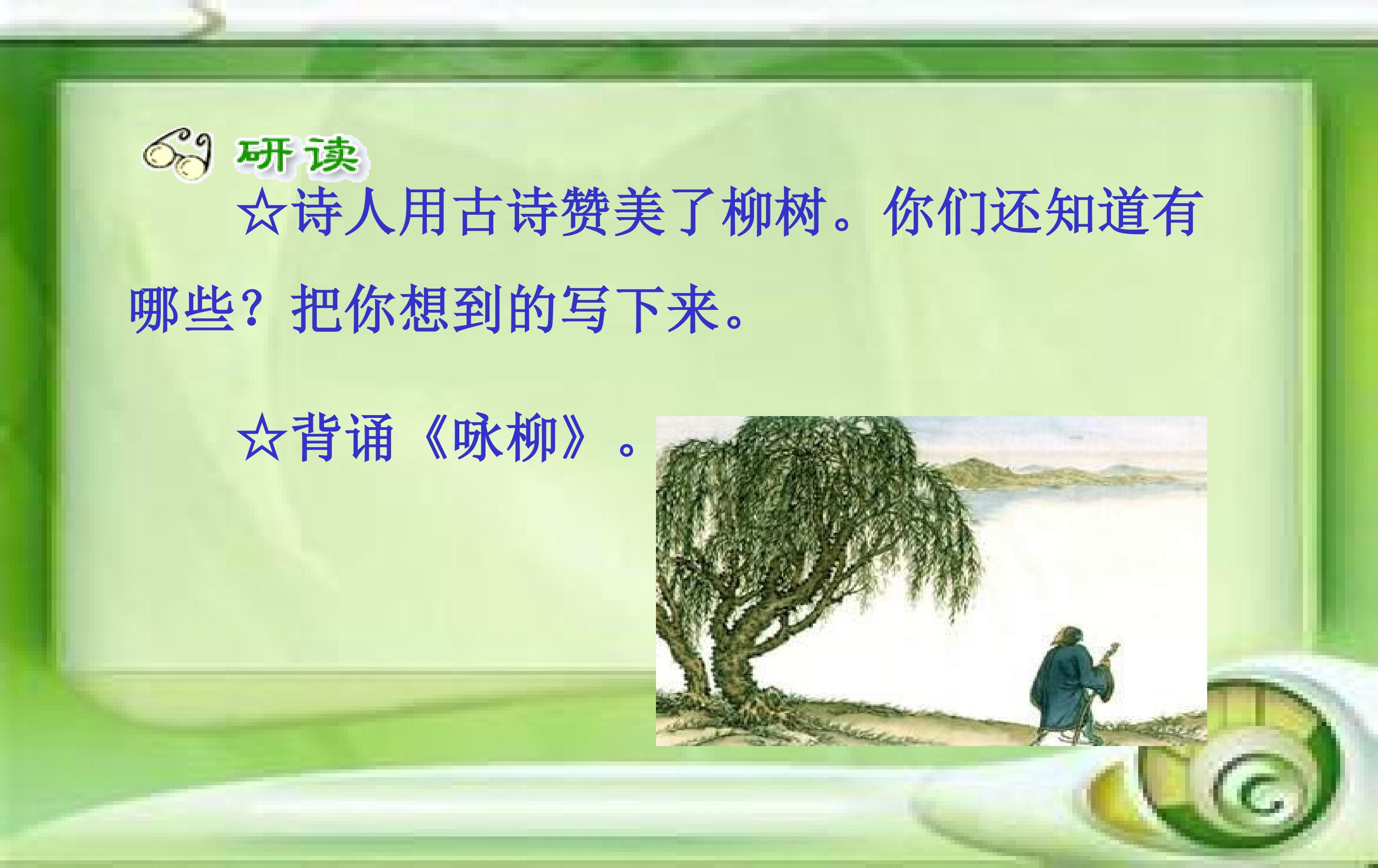 研读

☆诗人用古诗赞美了柳树。你们还知道有哪些？把你想到的写下来。

☆背诵《咏柳》。